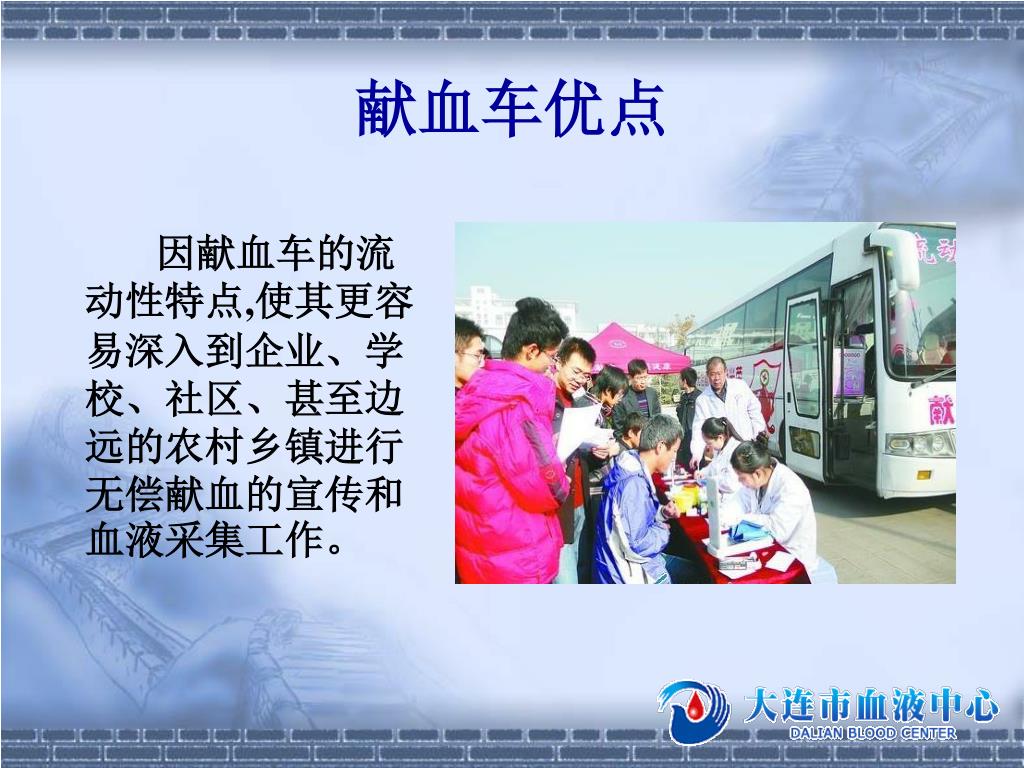 献血车优点

因献血车的流动性特点,使其更容易深入到企业、学校、社区、甚至边远的农村乡镇进行无偿献血的宣传和血液采集工作。

流动

献

大连市血液中心
DALIAN BLOOD CENTER